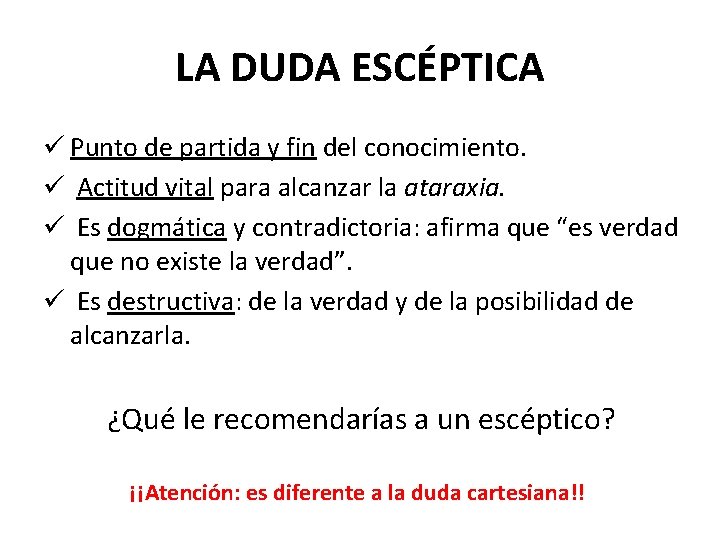 LA DUDA ESCÉPTICA

✓ Punto de partida y fin del conocimiento.

✓ Actitud vital para alcanzar la ataraxia.

✓ Es dogmática y contradictoria: afirma que “es verdad que no existe la verdad”.

✓ Es destructiva: de la verdad y de la posibilidad de alcanzarla.

¿Qué le recomendarías a un escéptico?

¡¡Atención: es diferente a la duda cartesiana!!